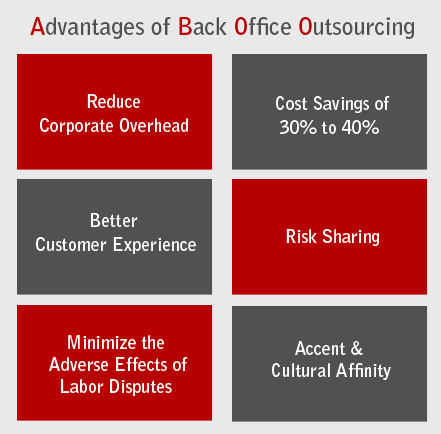 Advantages of Back Office Outsourcing

Reduce
Corporate Overhead

Cost Savings of
30% to 40%

Better
Customer Experience

Risk Sharing

Minimize the
Adverse Effects of
Labor Disputes

Accent &
Cultural Affinity